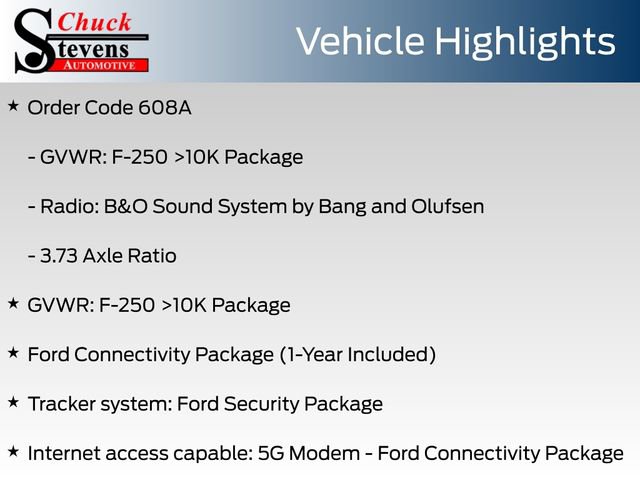 Chuck Stevens AUTOMOTIVE

Vehicle Highlights

★ Order Code 608A

- GVWR: F-250 >10K Package

- Radio: B&O Sound System by Bang and Olufsen

- 3.73 Axle Ratio

★ GVWR: F-250 >10K Package

★ Ford Connectivity Package (1-Year Included)

★ Tracker system: Ford Security Package

★ Internet access capable: 5G Modem - Ford Connectivity Package